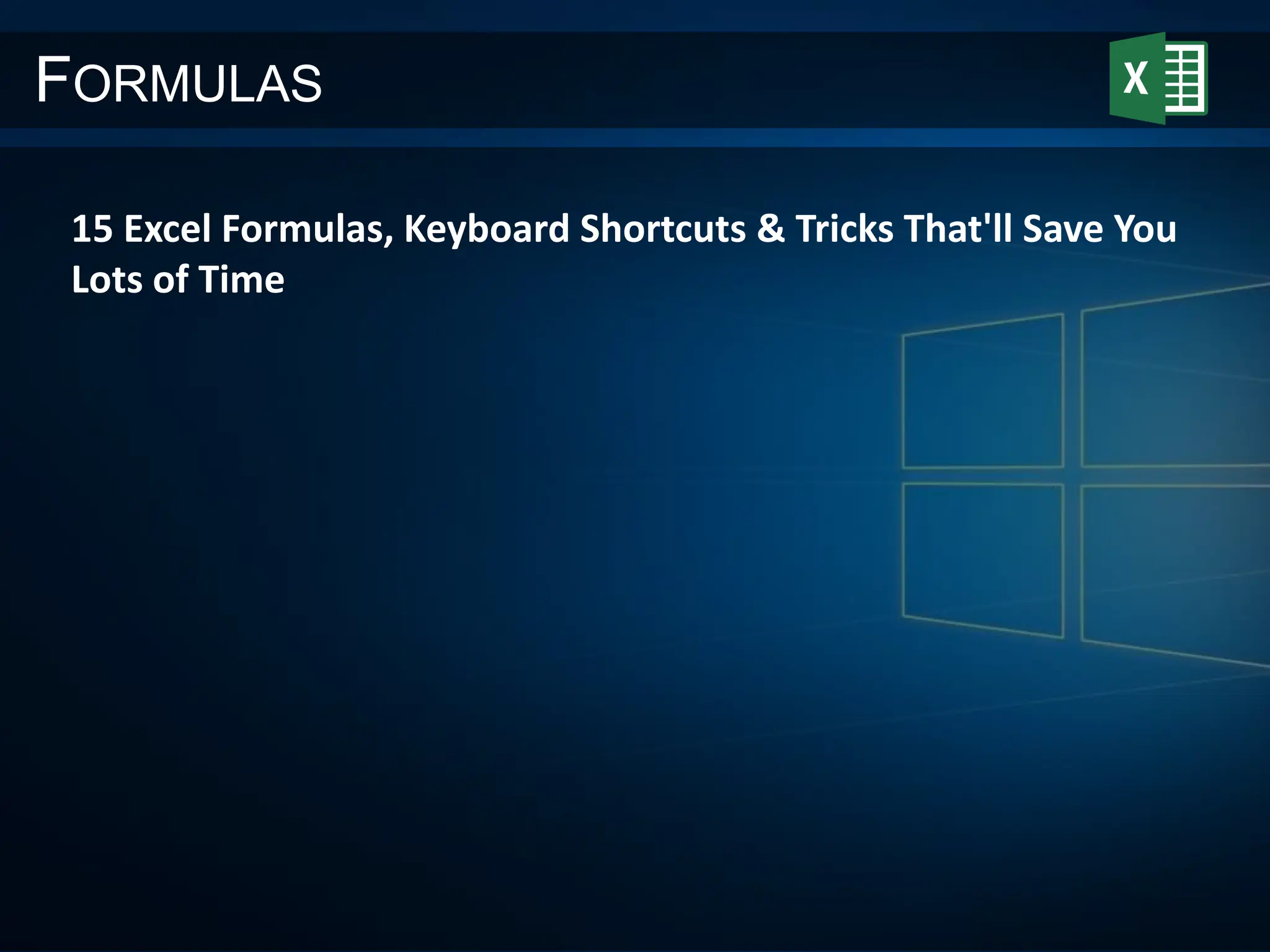 FORMULAS

X

15 Excel Formulas, Keyboard Shortcuts & Tricks That'll Save You Lots of Time